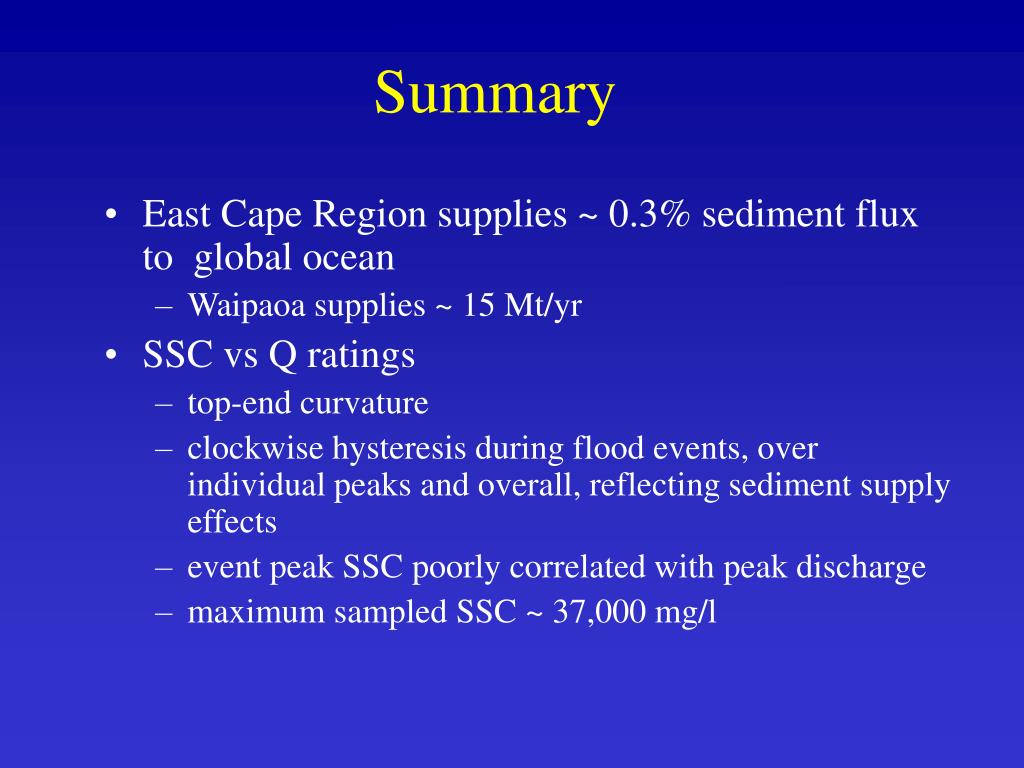 Summary

• East Cape Region supplies ~ 0.3% sediment flux to global ocean
– Waipaoa supplies ~ 15 Mt/yr
• SSC vs Q ratings
– top-end curvature
– clockwise hysteresis during flood events, over individual peaks and overall, reflecting sediment supply effects
– event peak SSC poorly correlated with peak discharge
– maximum sampled SSC ~ 37,000 mg/l